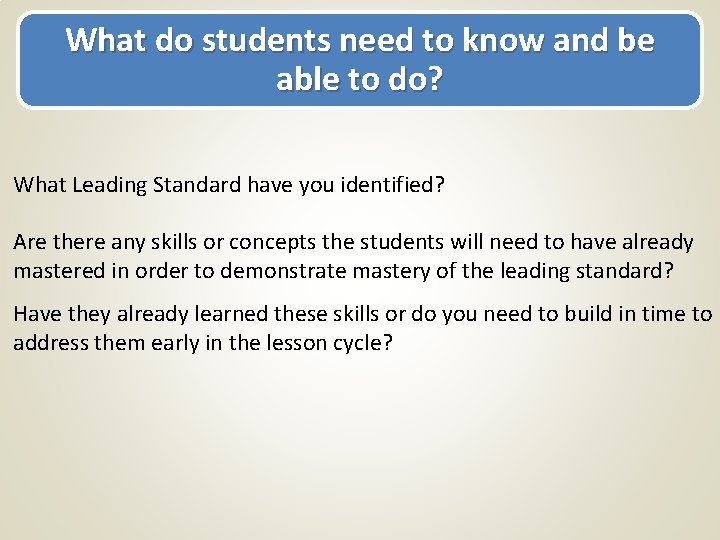 What do students need to know and be able to do?

What Leading Standard have you identified?

Are there any skills or concepts the students will need to have already mastered in order to demonstrate mastery of the leading standard?

Have they already learned these skills or do you need to build in time to address them early in the lesson cycle?